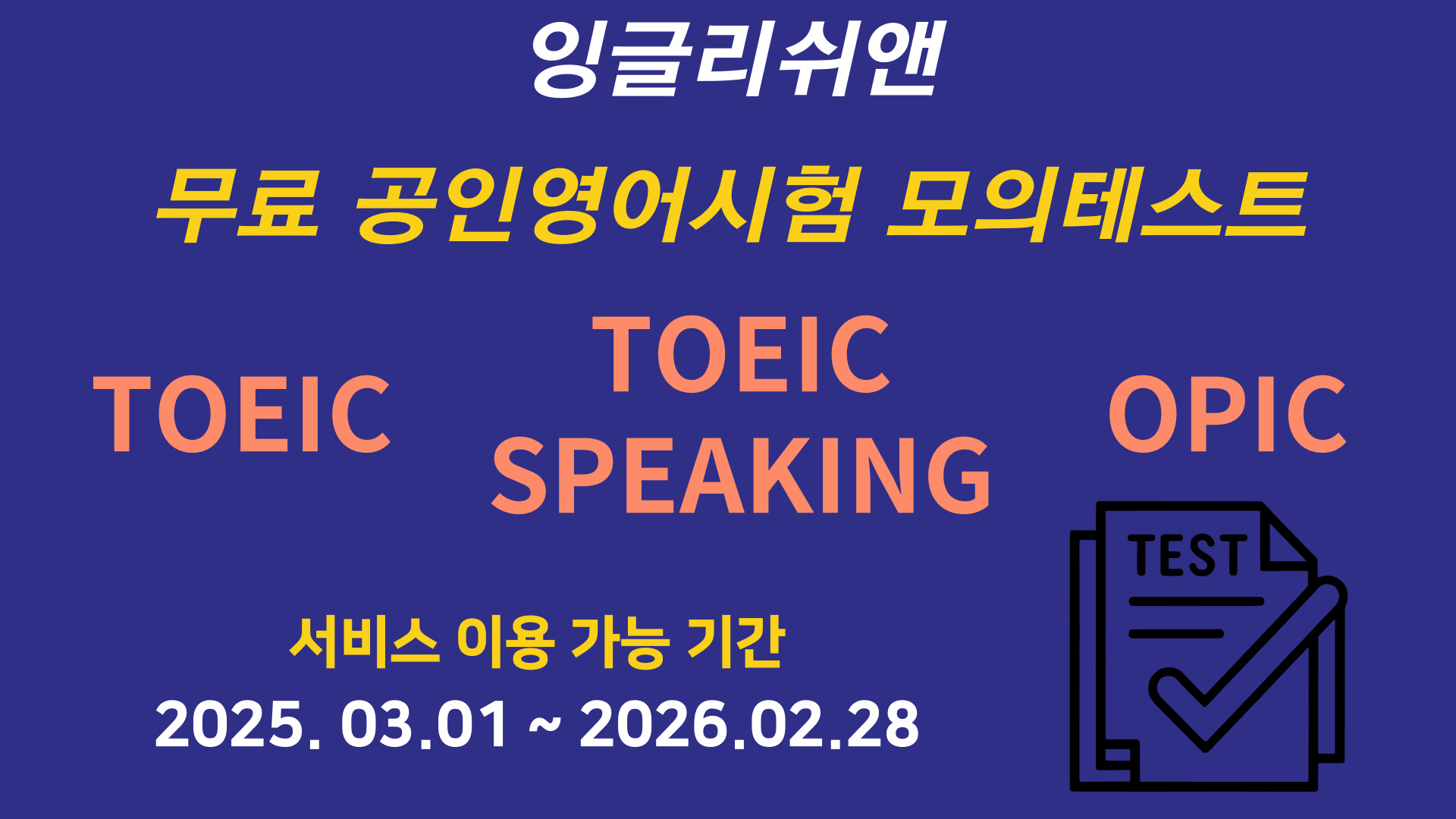 잉글리쉬앤

무료 공인영어시험 모의테스트

TOEIC

TOEIC SPEAKING

OPIC

TEST

서비스 이용 가능 기간
2025. 03.01 ~ 2026.02.28